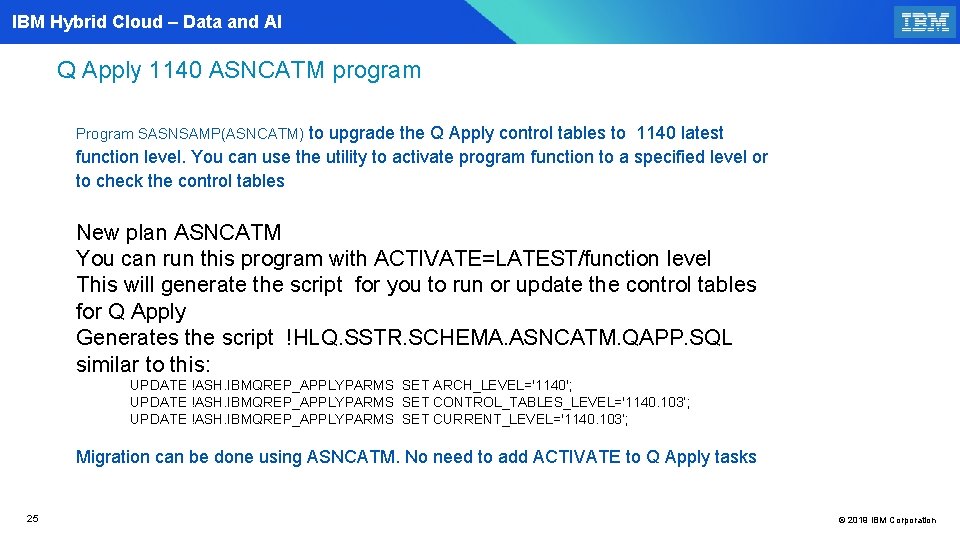 IBM Hybrid Cloud – Data and AI

IBM

Q Apply 1140 ASNCATM program

Program SASNSAMP(ASNCATM) to upgrade the Q Apply control tables to 1140 latest function level. You can use the utility to activate program function to a specified level or to check the control tables

New plan ASNCATM
You can run this program with ACTIVATE=LATEST/function level
This will generate the script for you to run or update the control tables for Q Apply
Generates the script !HLQ.SSTR.SCHEMA.ASNCATM.QAPP.SQL similar to this:

UPDATE !ASH.IBMQREP_APPLYPARMS SET ARCH_LEVEL='1140';
UPDATE !ASH.IBMQREP_APPLYPARMS SET CONTROL_TABLES_LEVEL='1140.103';
UPDATE !ASH.IBMQREP_APPLYPARMS SET CURRENT_LEVEL='1140.103';

Migration can be done using ASNCATM. No need to add ACTIVATE to Q Apply tasks

25

© 2018 IBM Corporation